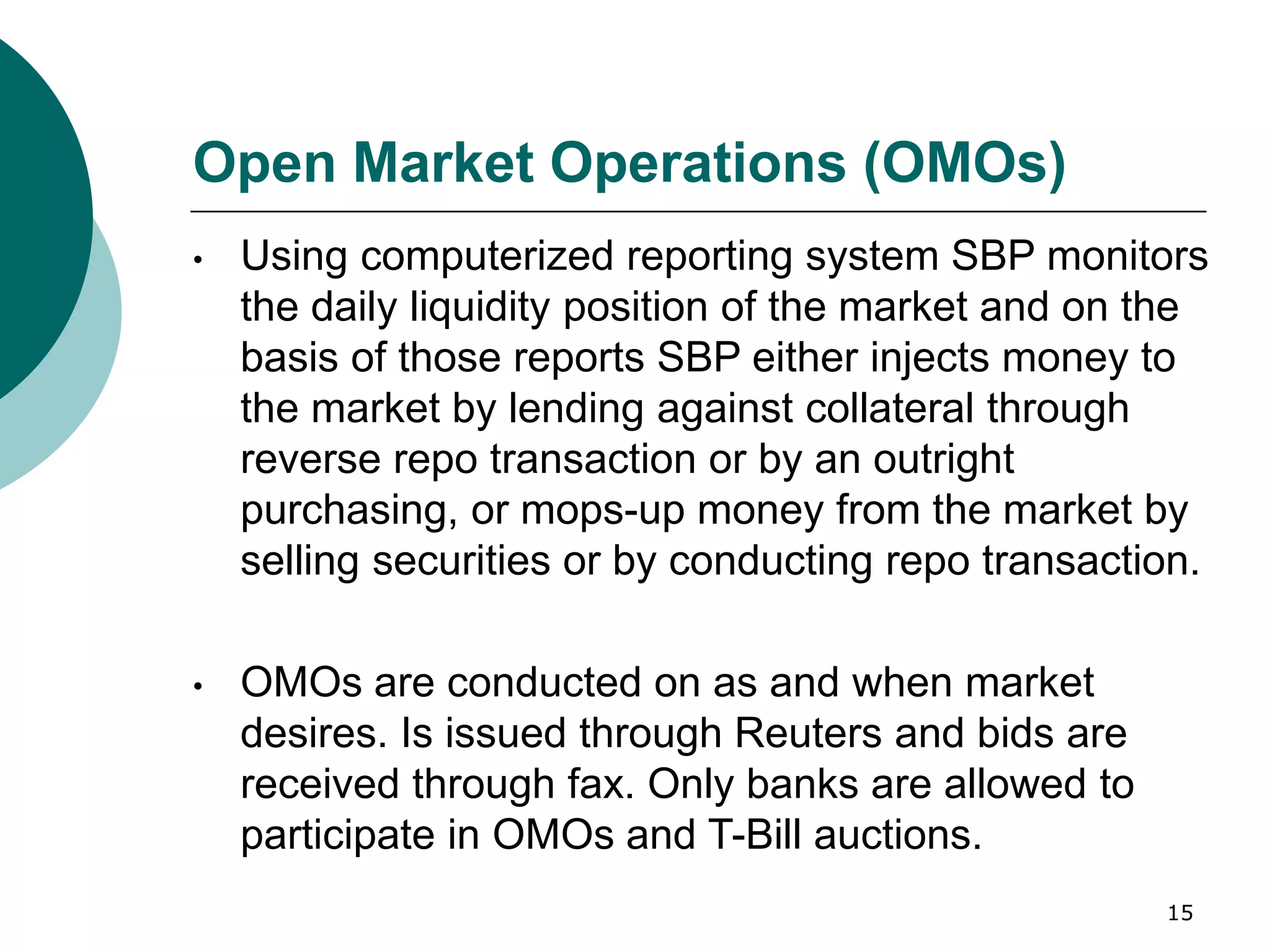 Open Market Operations (OMOs)

• Using computerized reporting system SBP monitors the daily liquidity position of the market and on the basis of those reports SBP either injects money to the market by lending against collateral through reverse repo transaction or by an outright purchasing, or mops-up money from the market by selling securities or by conducting repo transaction.

• OMOs are conducted on as and when market desires. Is issued through Reuters and bids are received through fax. Only banks are allowed to participate in OMOs and T-Bill auctions.

15